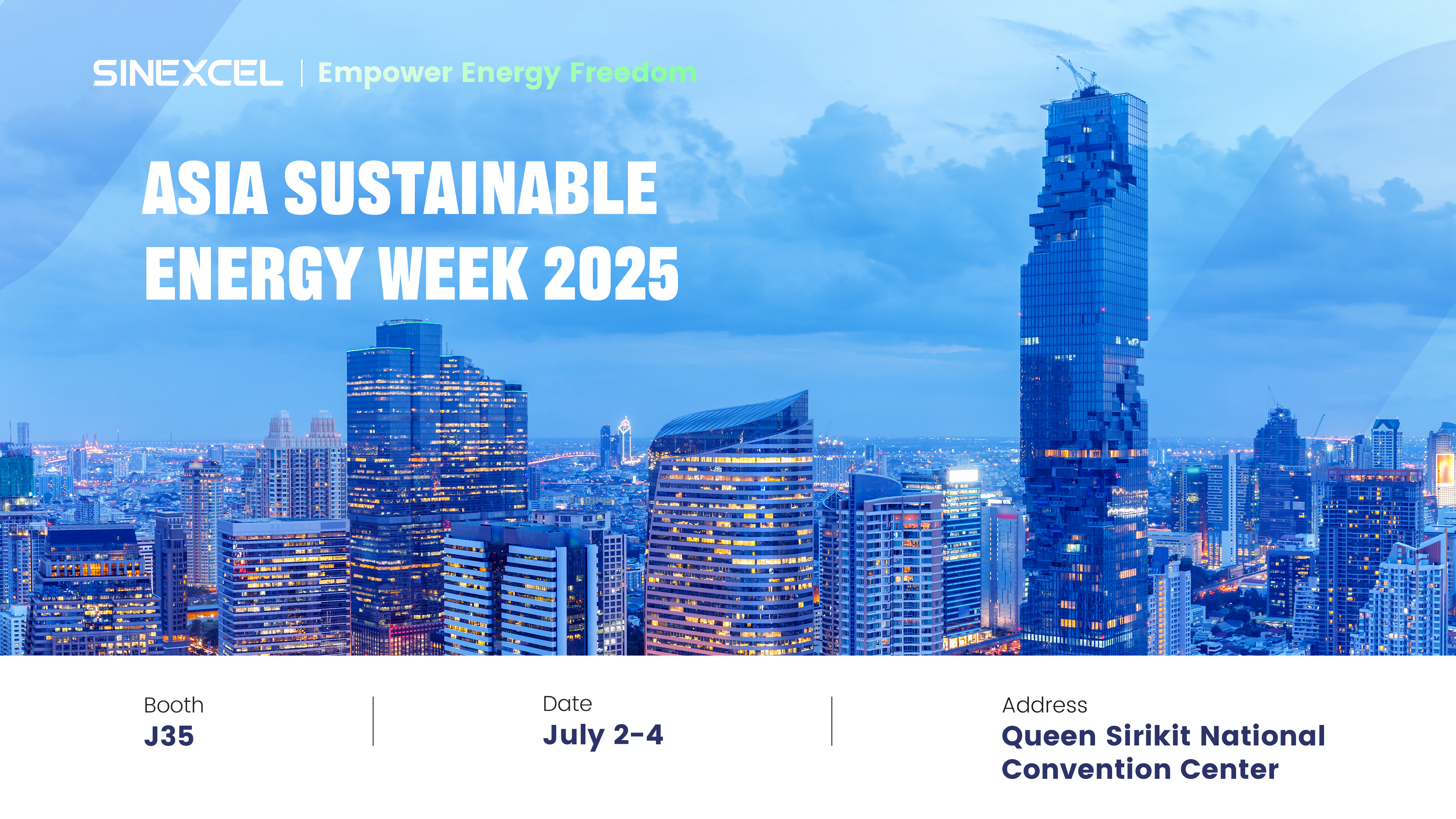 SINEXCEL | Empower Energy Freedom

ASIA SUSTAINABLE ENERGY WEEK 2025

Booth
J35

Date
July 2-4

Address
Queen Sirikit National Convention Center